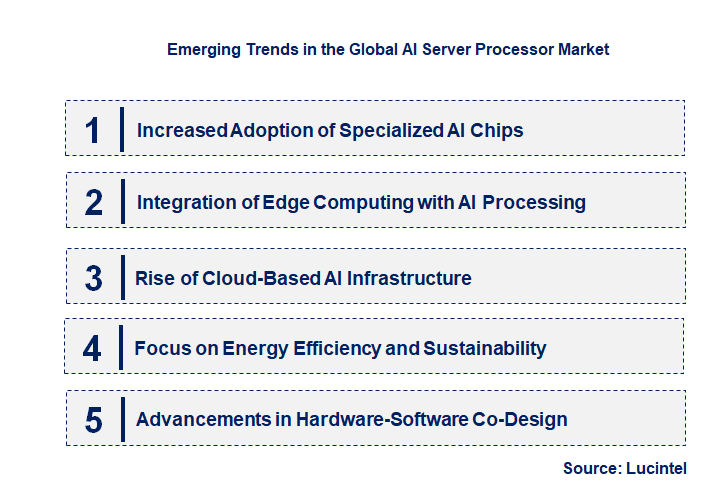 Emerging Trends in the Global AI Server Processor Market

1 Increased Adoption of Specialized AI Chips

2 Integration of Edge Computing with AI Processing

3 Rise of Cloud-Based AI Infrastructure

4 Focus on Energy Efficiency and Sustainability

5 Advancements in Hardware-Software Co-Design

Source: Lucintel